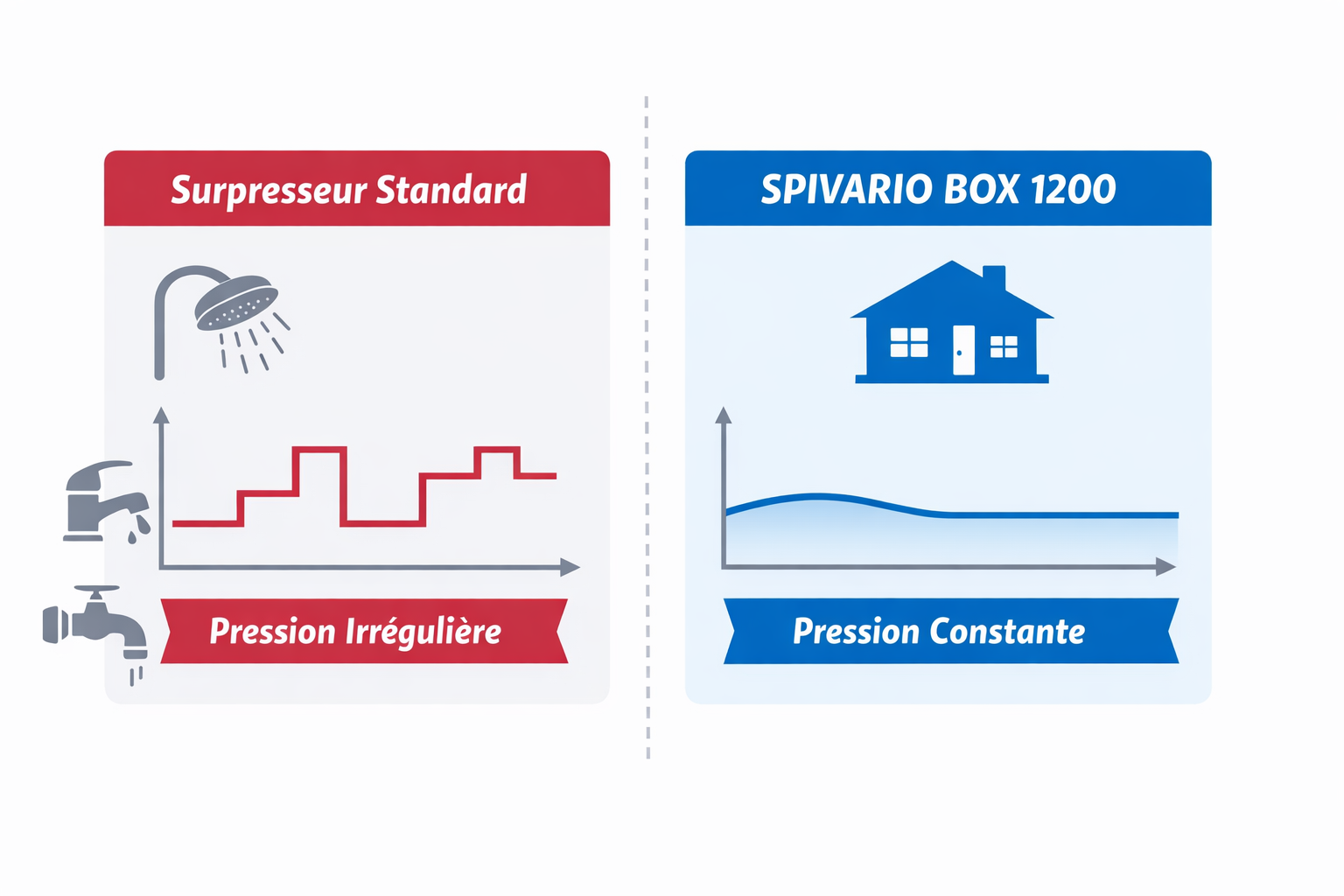 Surpresseur Standard

Pression Irrégulière

SPIVARIO BOX 1200

Pression Constante